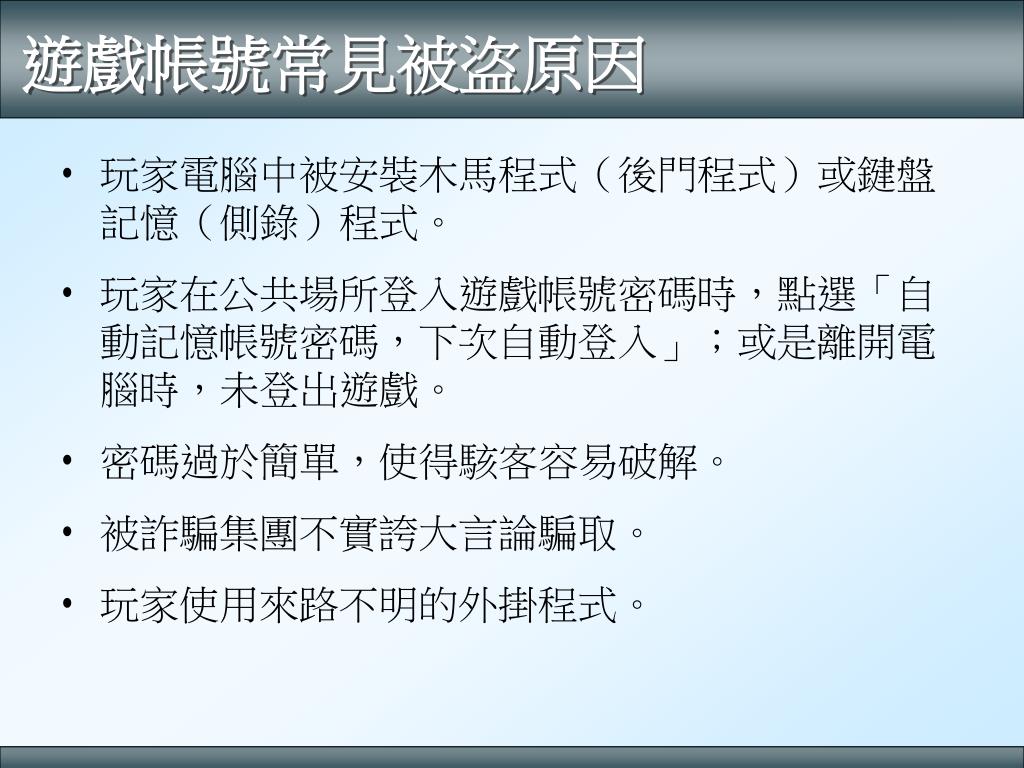 遊戲帳號常見被盜原因

• 玩家電腦中被安裝木馬程式（後門程式）或鍵盤記憶（側錄）程式。

• 玩家在公共場所登入遊戲帳號密碼時，點選「自動記憶帳號密碼，下次自動登入」；或是離開電腦時，未登出遊戲。

• 密碼過於簡單，使得駭客容易破解。

• 被詐騙集團不實誇大言論騙取。

• 玩家使用來路不明的外掛程式。